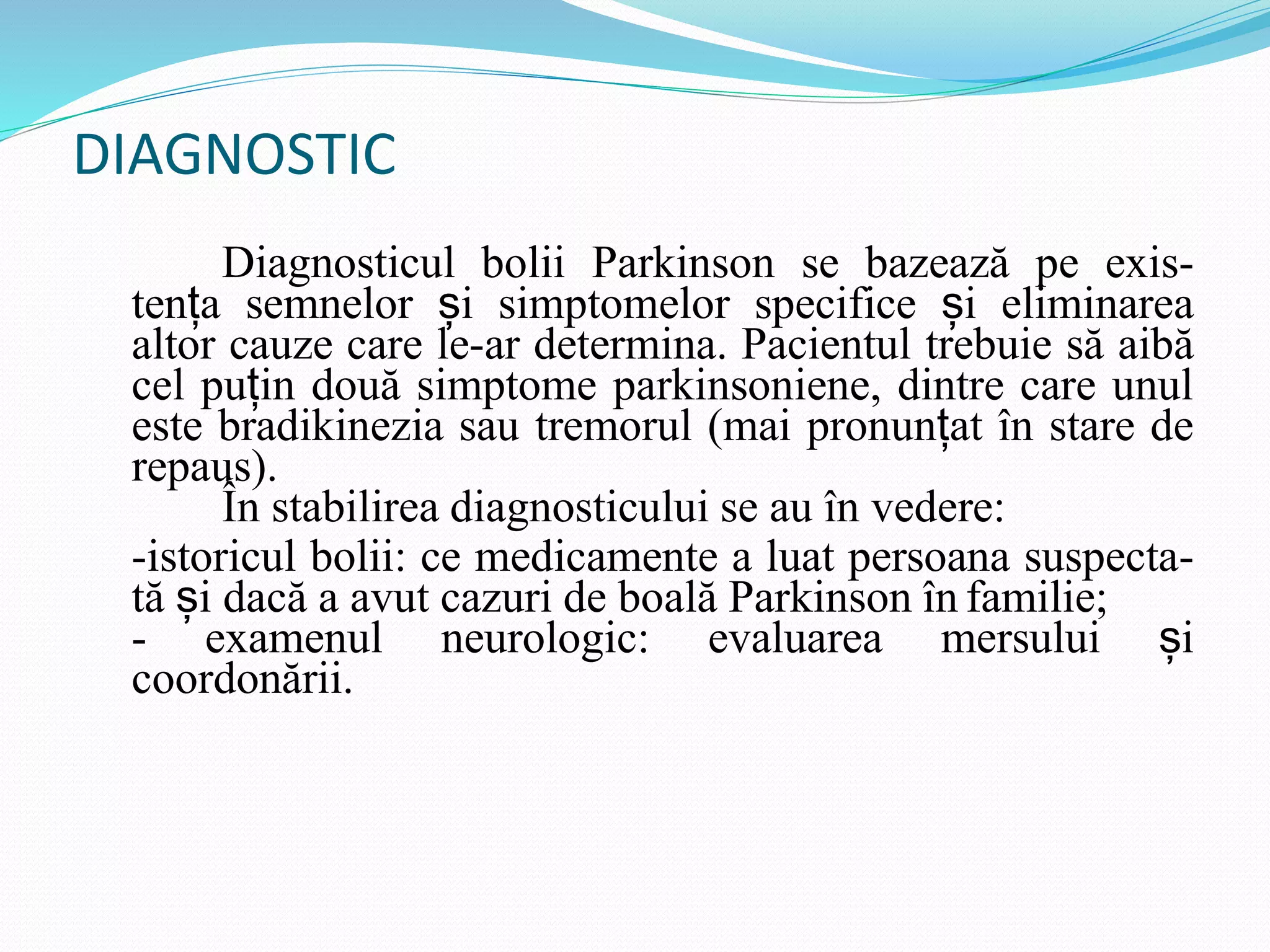 DIAGNOSTIC

Diagnosticul bolii Parkinson se bazează pe existența semnelor și simptomelor specifice și eliminarea altor cauze care le-ar determina. Pacientul trebuie să aibă cel puțin două simptome parkinsoniene, dintre care unul este bradikinezia sau tremorul (mai pronunțat în stare de repaus).

În stabilirea diagnosticului se au în vedere:

-istoricul bolii: ce medicamente a luat persoana suspectată și dacă a avut cazuri de boală Parkinson în familie;

- examenul neurologic: evaluarea mersului și coordonării.